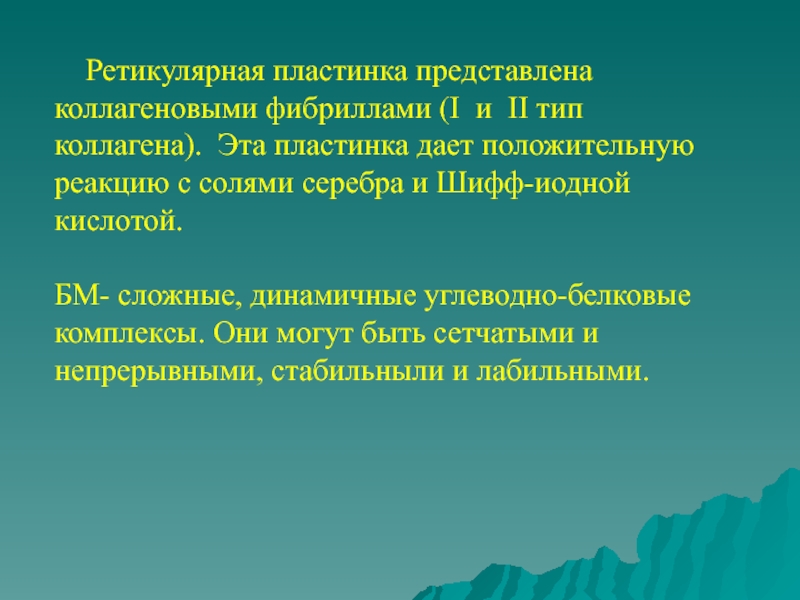 Ретикулярная пластинка представлена коллагеновыми фибриллами (I и II тип коллагена). Эта пластинка дает положительную реакцию с солями серебра и Шифф-иодной кислотой.

БМ- сложные, динамичные углеводно-белковые комплексы. Они могут быть сетчатыми и непрерывными, стабильныли и лабильными.